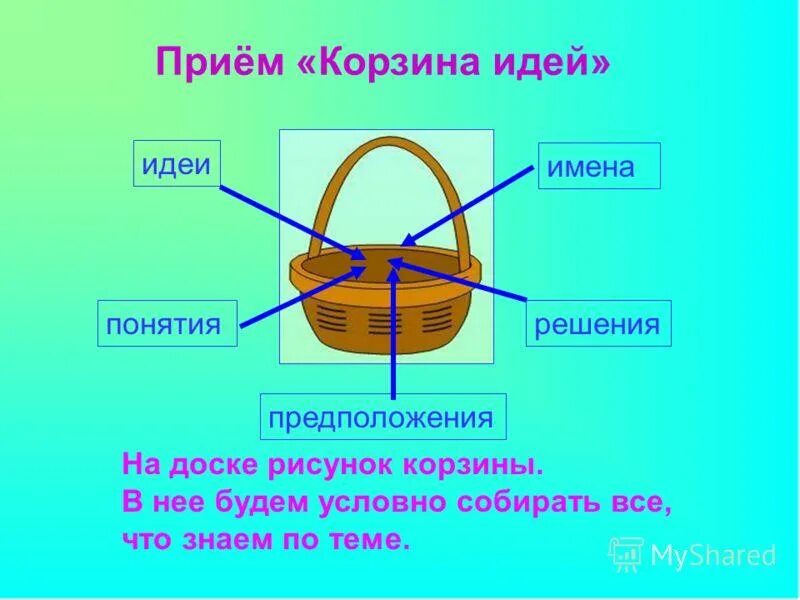 Приём «Корзина идей»

идеи

имена

понятия

решения

предположения

На доске рисунок корзины.
В нее будем условно собирать все, что знаем по теме.

MyShared